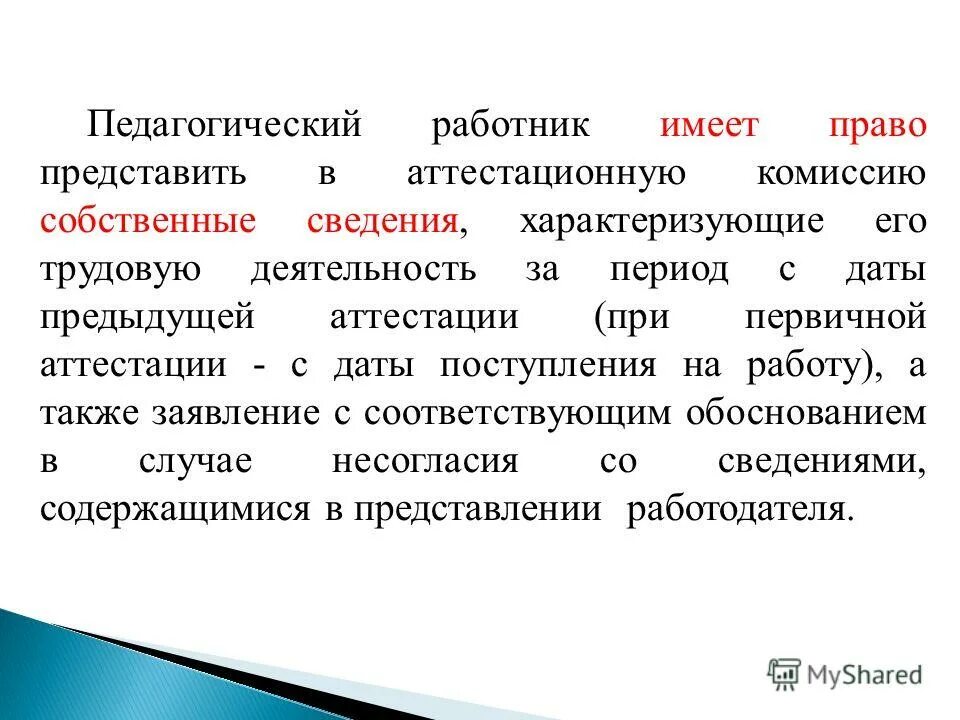 Педагогический работник имеет право представить в аттестационную комиссию собственные сведения, характеризующие его трудовую деятельность за период с даты предыдущей аттестации (при первичной аттестации - с даты поступления на работу), а также заявление с соответствующим обоснованием в случае несогласия со сведениями, содержащимися в представлении работодателя.

MyShared